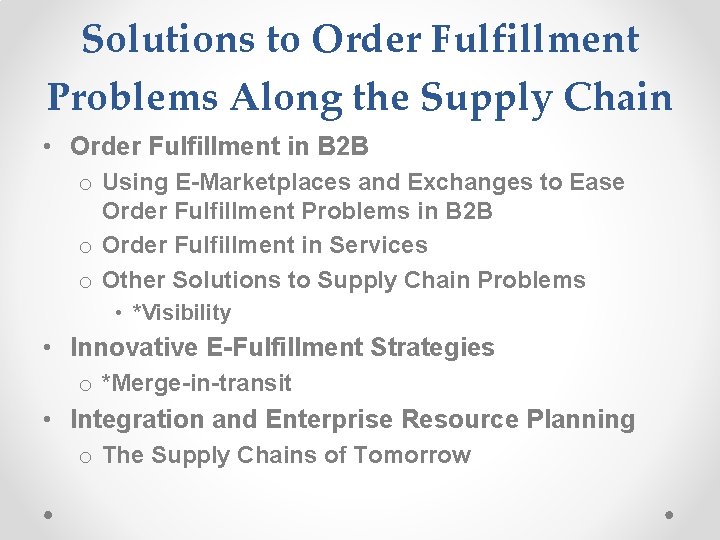 Solutions to Order Fulfillment Problems Along the Supply Chain

• Order Fulfillment in B2B
  o Using E-Marketplaces and Exchanges to Ease Order Fulfillment Problems in B2B
  o Order Fulfillment in Services
  o Other Solutions to Supply Chain Problems
    • *Visibility
• Innovative E-Fulfillment Strategies
  o *Merge-in-transit
• Integration and Enterprise Resource Planning
  o The Supply Chains of Tomorrow